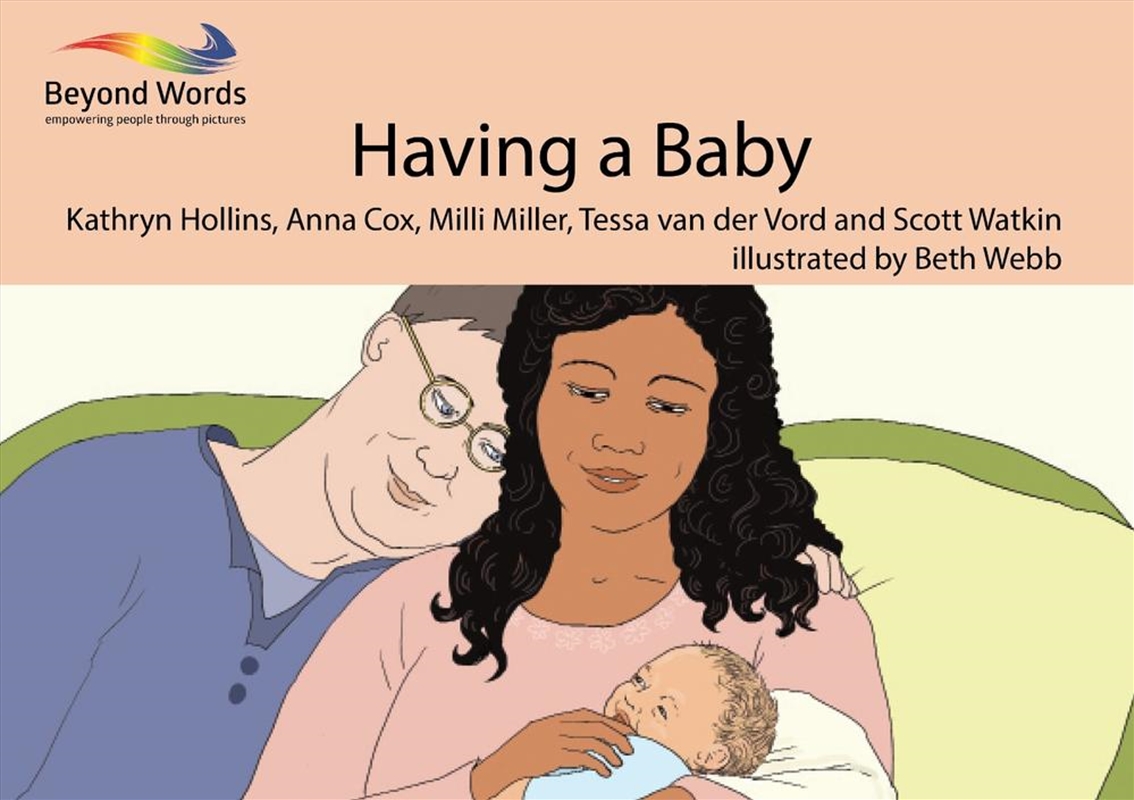 Beyond Words
empowering people through pictures

Having a Baby

Kathryn Hollins, Anna Cox, Milli Miller, Tessa van der Vord and Scott Watkin
illustrated by Beth Webb